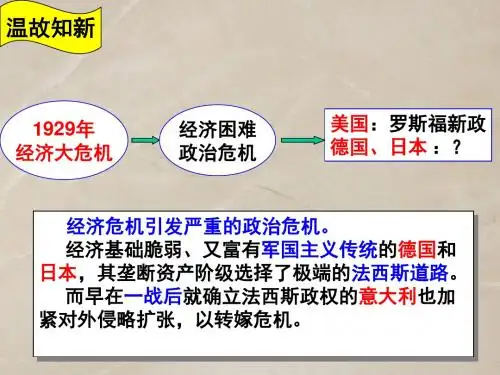 温故知新

1929年
经济大危机

经济困难
政治危机

美国：罗斯福新政
德国、日本：？

经济危机引发严重的政治危机。

经济基础脆弱、又富有军国主义传统的德国和日本，其垄断资产阶级选择了极端的法西斯道路。

而早在一战后就确立法西斯政权的意大利也加紧对外侵略扩张，以转嫁危机。